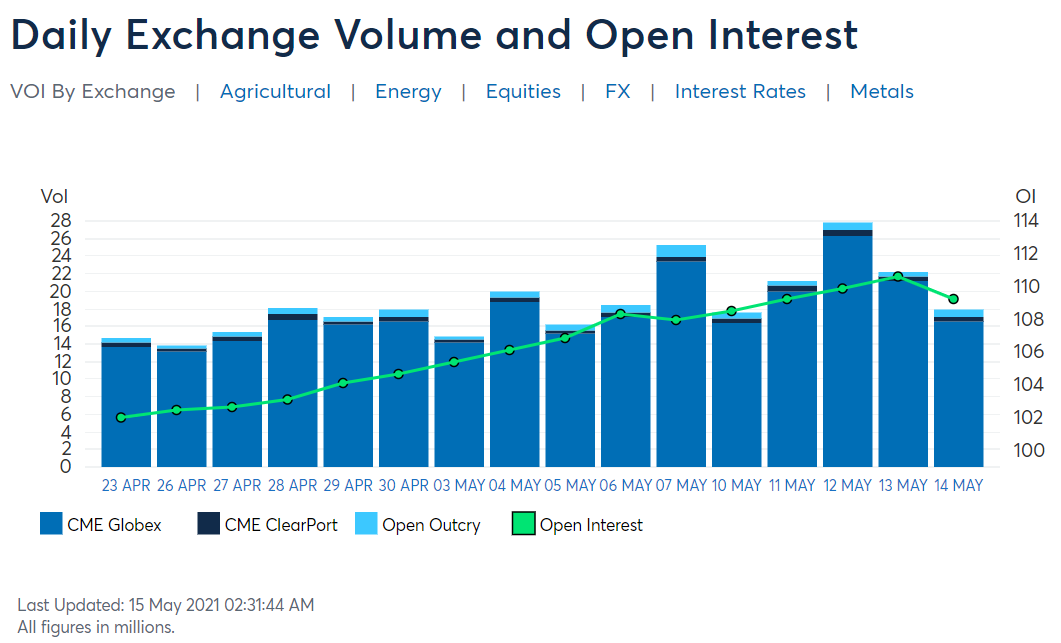 Daily Exchange Volume and Open Interest

VOI By Exchange | Agricultural | Energy | Equities | FX | Interest Rates | Metals

Vol
28
26
24
22
20
18
16
14
12
10
8
6
4
2
0

OI
114
112
110
108
106
104
102
100

23 APR 26 APR 27 APR 28 APR 29 APR 30 APR 03 MAY 04 MAY 05 MAY 06 MAY 07 MAY 10 MAY 11 MAY 12 MAY 13 MAY 14 MAY

CME Globex
CME ClearPort
Open Outcry
Open Interest

Last Updated: 15 May 2021 02:31:44 AM
All figures in millions.